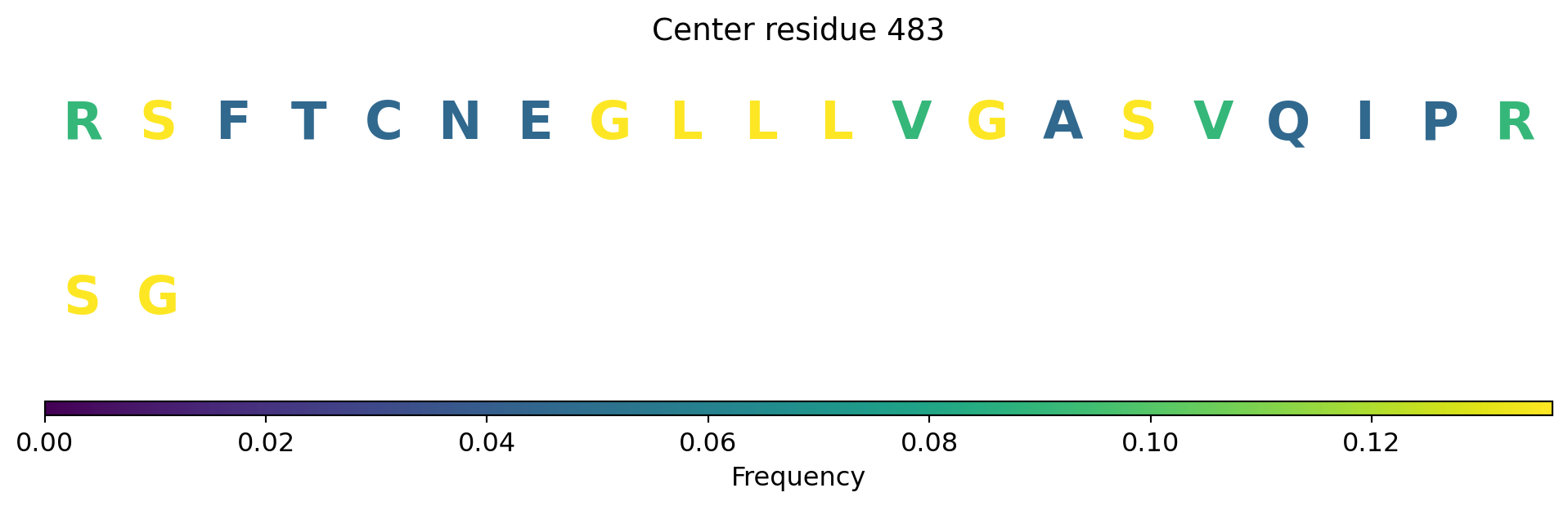 Center residue 483

R S F T C N E G L L L V G A S V Q I P R

S G

0.00 0.02 0.04 0.06 0.08 0.10 0.12

Frequency